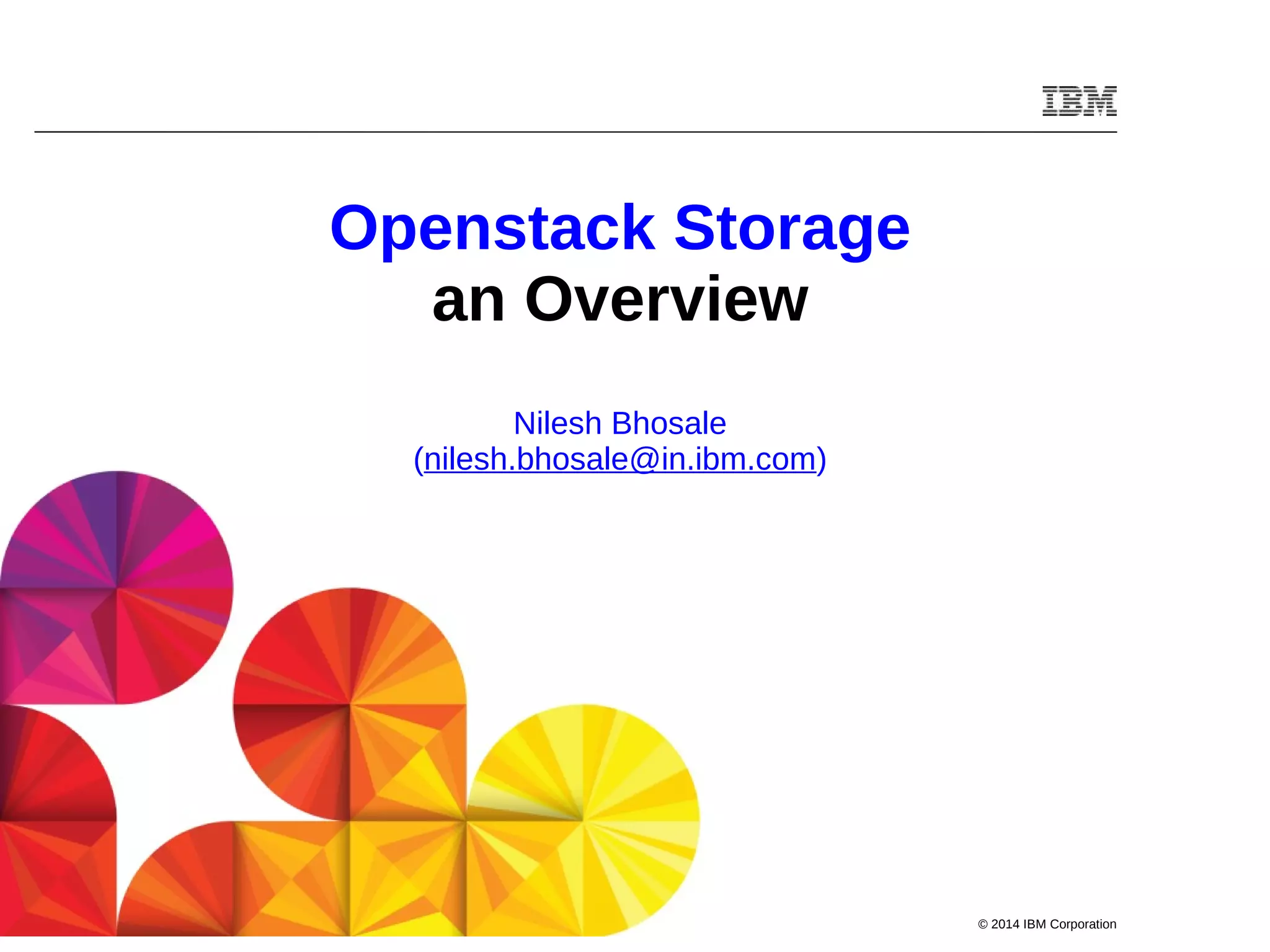 IBM

Openstack Storage
an Overview

Nilesh Bhosale
(nilesh.bhosale@in.ibm.com)

© 2014 IBM Corporation